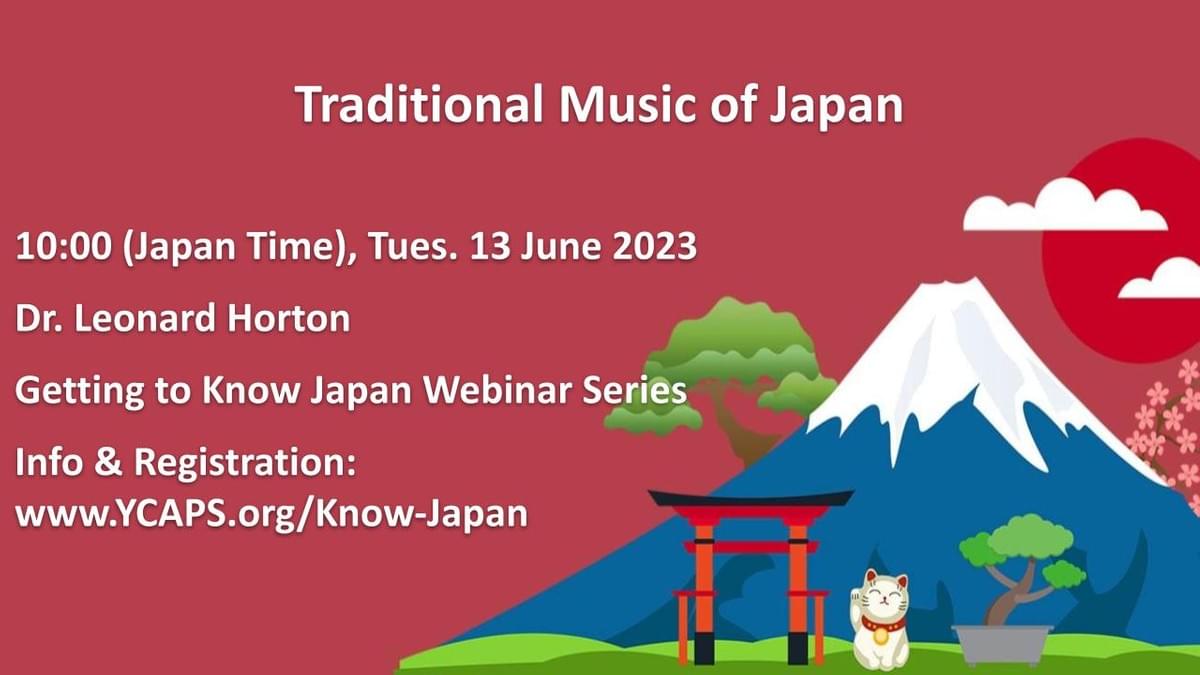 Traditional Music of Japan

10:00 (Japan Time), Tues. 13 June 2023

Dr. Leonard Horton

Getting to Know Japan Webinar Series

Info & Registration:
www.YCAPS.org/Know-Japan